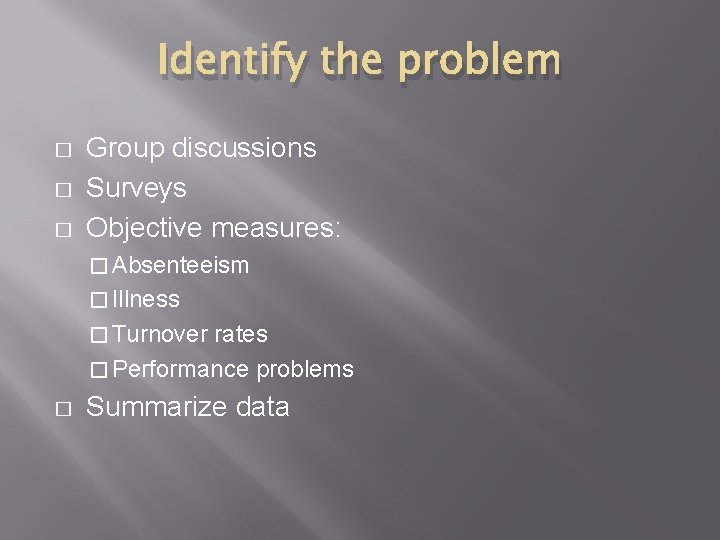 Identify the problem

□ Group discussions
□ Surveys
□ Objective measures:
□ Absenteeism
□ Illness
□ Turnover rates
□ Performance problems
□ Summarize data